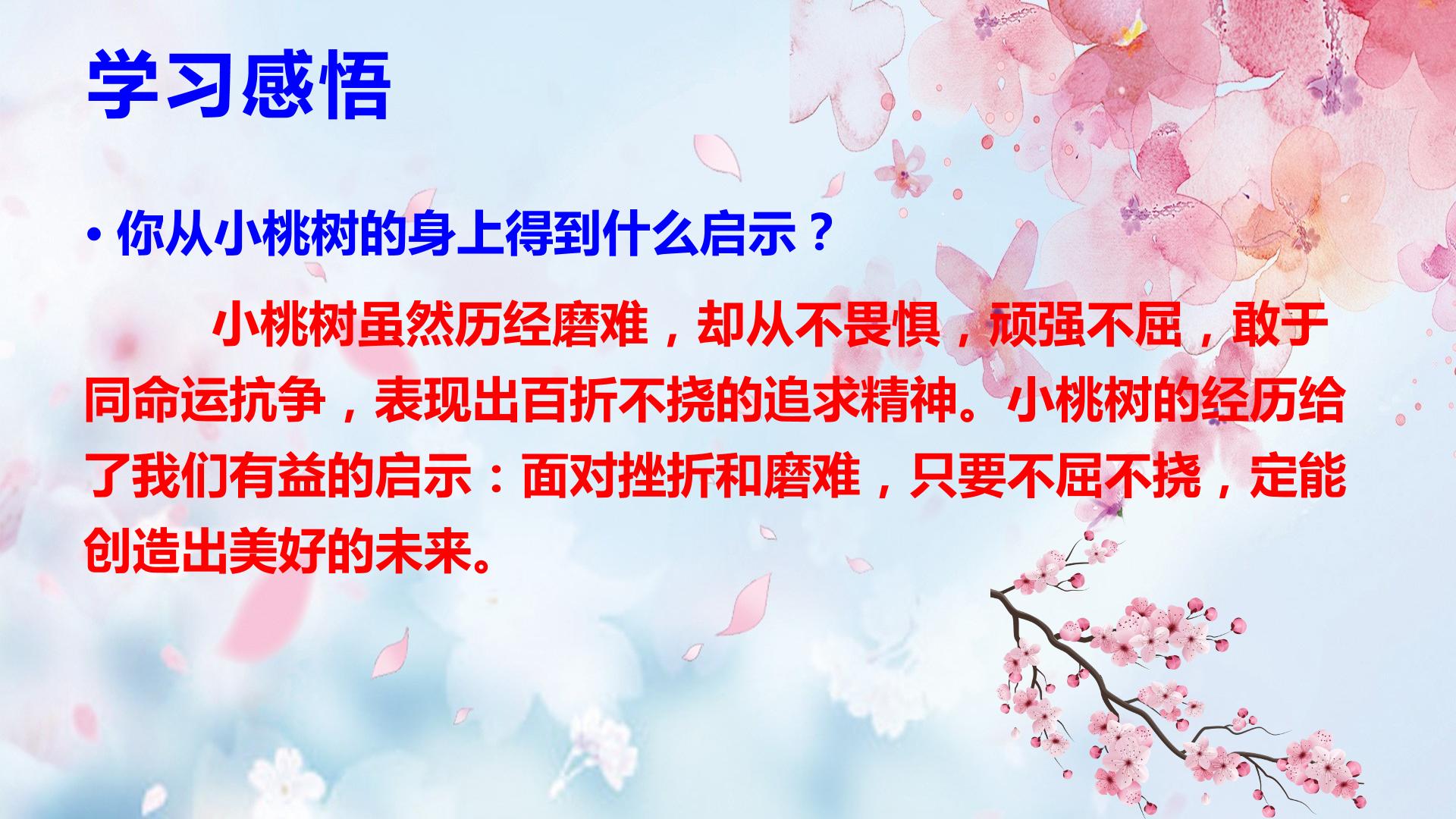 学习感悟

• 你从小桃树的身上得到什么启示？

小桃树虽然历经磨难，却从不畏惧，顽强不屈，敢于同命运抗争，表现出百折不挠的追求精神。小桃树的经历给了我们有益的启示：面对挫折和磨难，只要不屈不挠，定能创造出美好的未来。